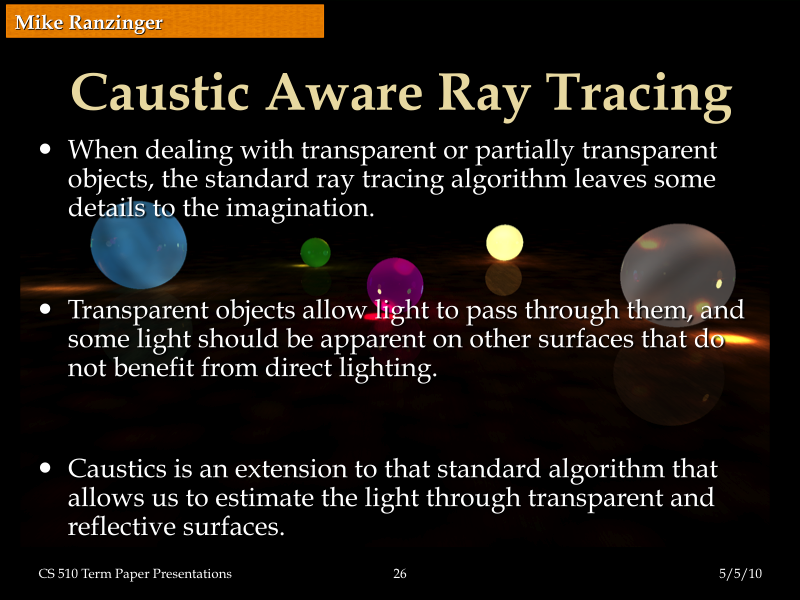 Mike Ranzinger

Caustic Aware Ray Tracing

• When dealing with transparent or partially transparent objects, the standard ray tracing algorithm leaves some details to the imagination.

• Transparent objects allow light to pass through them, and some light should be apparent on other surfaces that do not benefit from direct lighting.

• Caustics is an extension to that standard algorithm that allows us to estimate the light through transparent and reflective surfaces.

CS 510 Term Paper Presentations
26
5/5/10